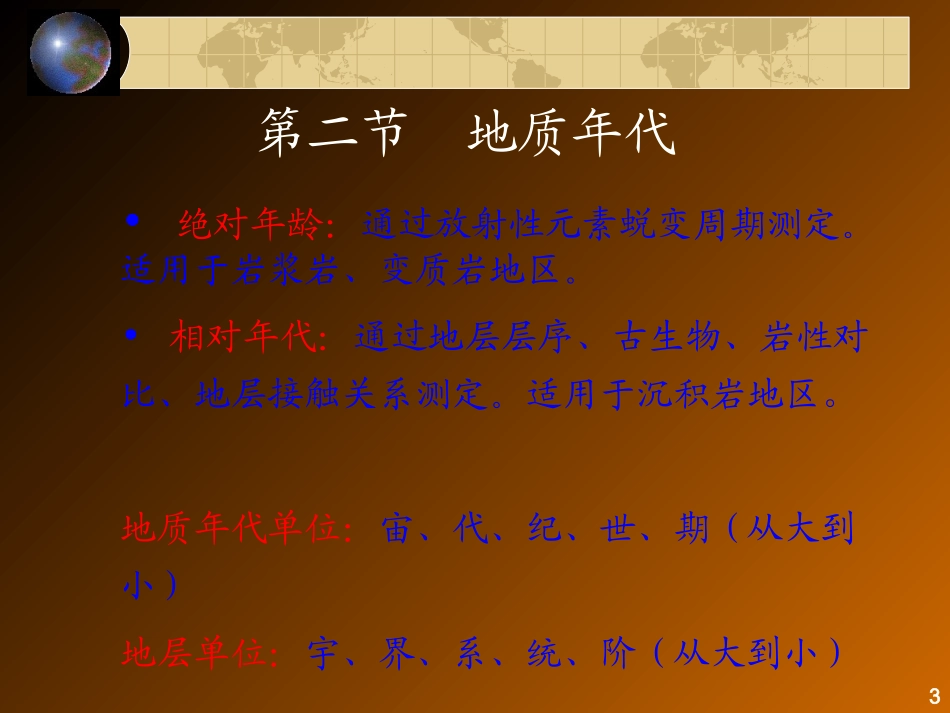 第二节　地质年代

• 绝对年龄：通过放射性元素蜕变周期测定。适用于岩浆岩、变质岩地区。

• 相对年代：通过地层层序、古生物、岩性对比、地层接触关系测定。适用于沉积岩地区。

地质年代单位：宙、代、纪、世、期（从大到小）

地层单位：宇、界、系、统、阶（从大到小）

3